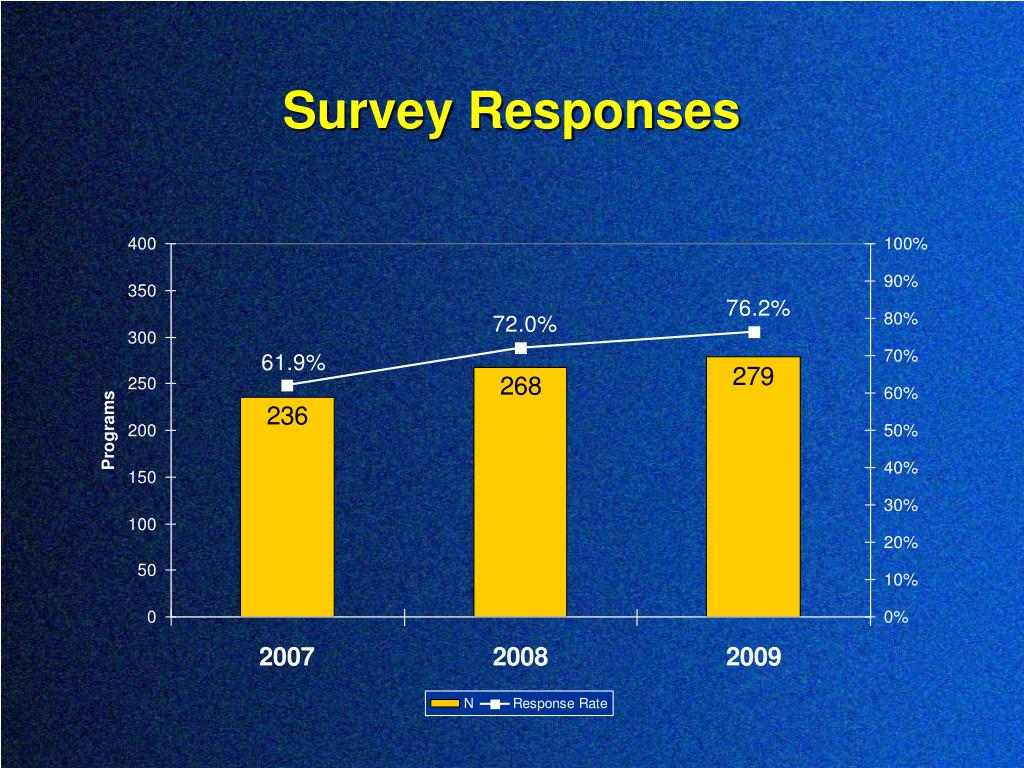 Survey Responses

Programs

400
350
300
250
200
150
100
50
0

100%
90%
80%
70%
60%
50%
40%
30%
20%
10%
0%

61.9%
72.0%
76.2%

236
268
279

2007
2008
2009

N
Response Rate